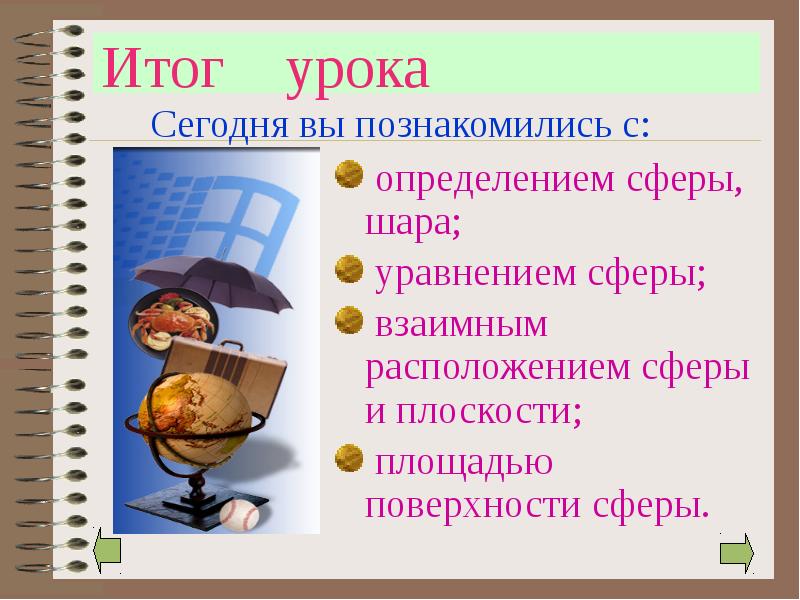 Итог урока

Сегодня вы познакомились с:

определением сферы, шара;

уравнением сферы;

взаимным расположением сферы и плоскости;

площадью поверхности сферы.